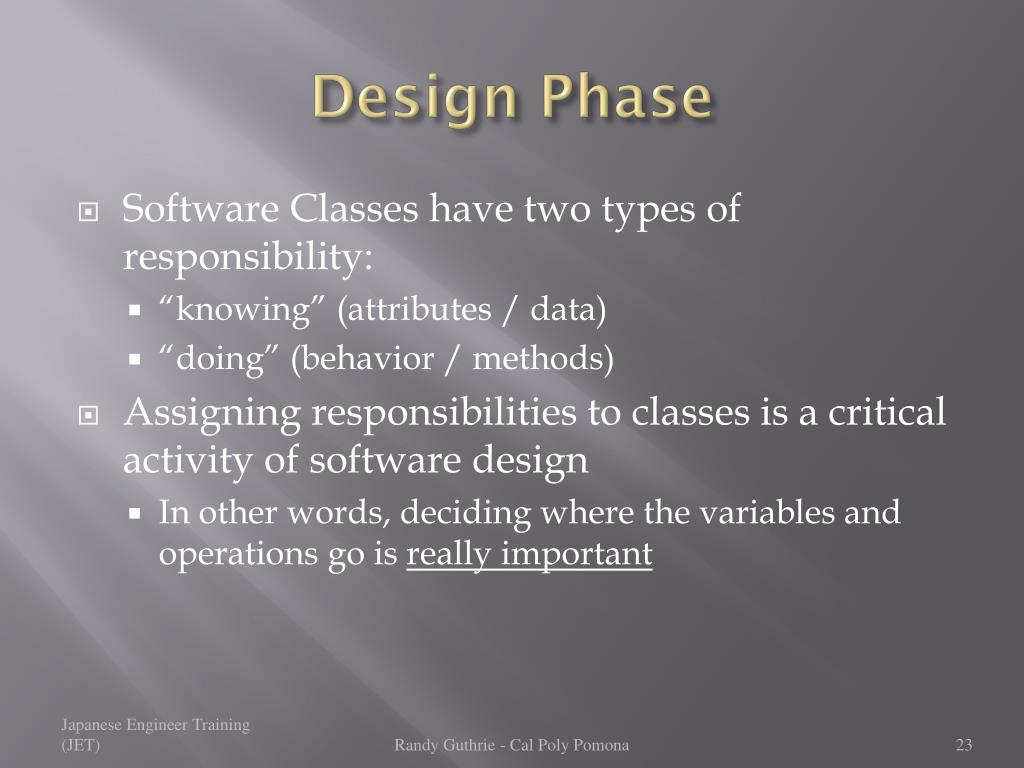 Design Phase

Software Classes have two types of responsibility:

“knowing” (attributes / data)

“doing” (behavior / methods)

Assigning responsibilities to classes is a critical activity of software design

In other words, deciding where the variables and operations go is really important

Japanese Engineer Training (JET)

Randy Guthrie - Cal Poly Pomona

23